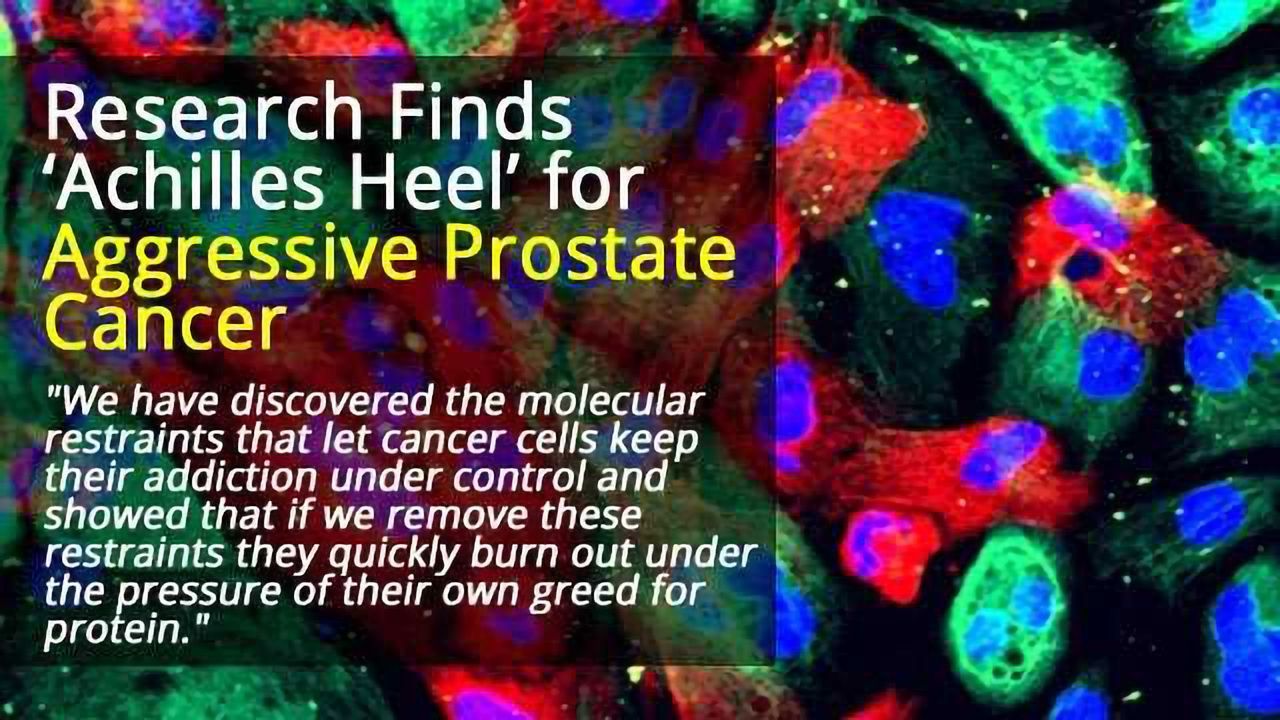 Research Finds ‘Achilles Heel’ for Aggressive Prostate Cancer

"We have discovered the molecular restraints that let cancer cells keep their addiction under control and showed that if we remove these restraints they quickly burn out under the pressure of their own greed for protein."